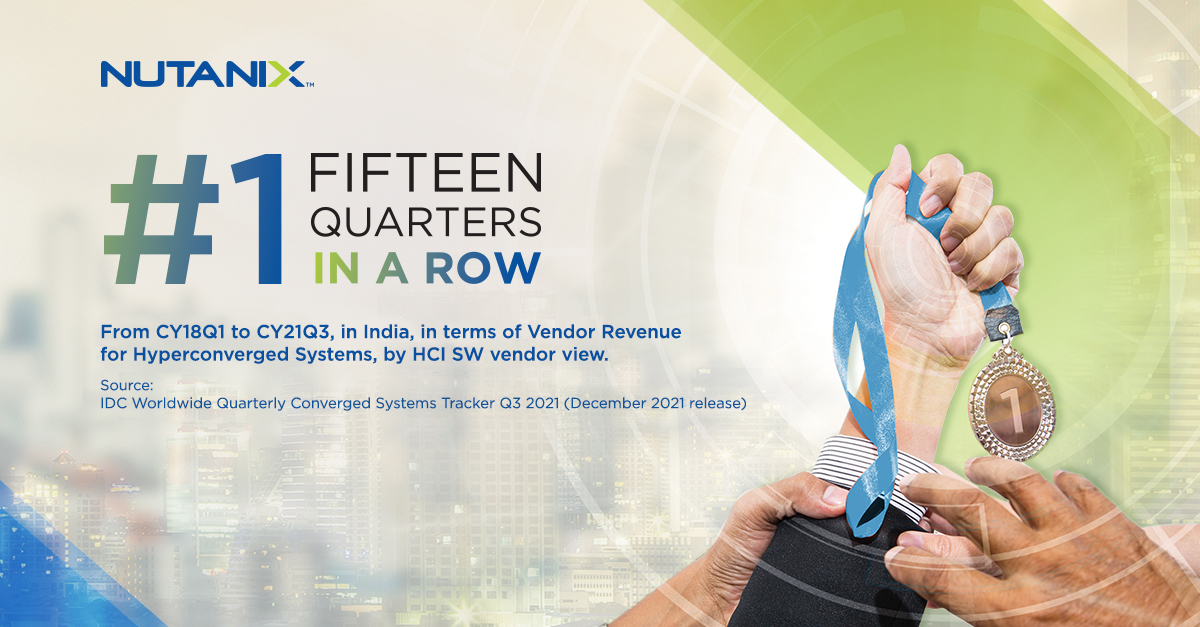 NUTANIX™

#1 FIFTEEN QUARTERS IN A ROW

From CY18Q1 to CY21Q3, in India, in terms of Vendor Revenue for Hyperconverged Systems, by HCI SW vendor view.

Source:
IDC Worldwide Quarterly Converged Systems Tracker Q3 2021 (December 2021 release)

1